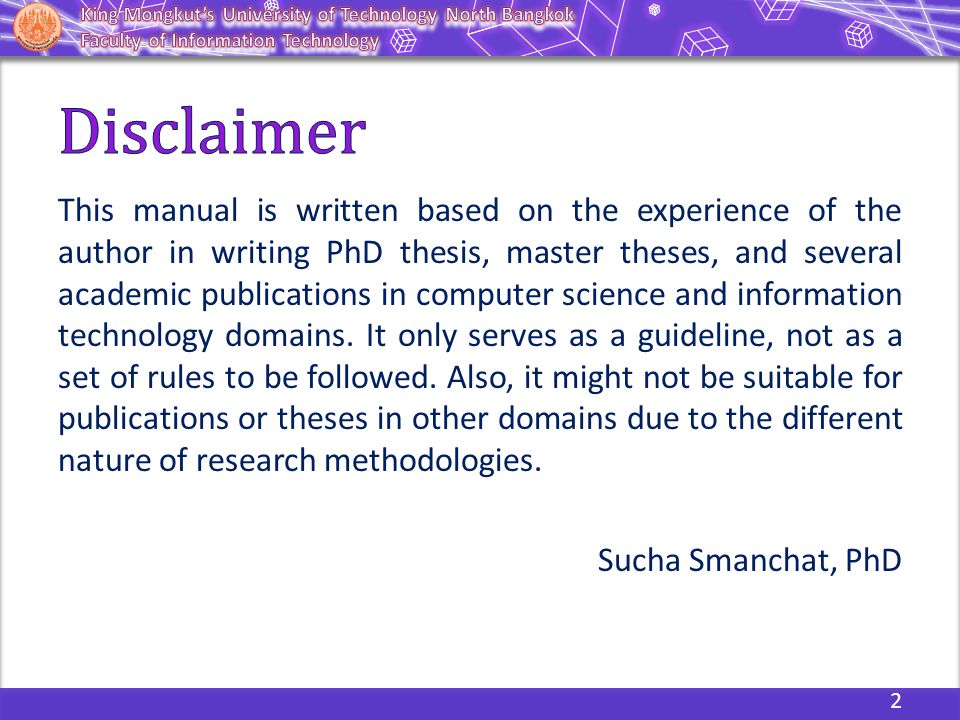 King Mongkut's University of Technology North Bangkok
Faculty of Information Technology

Disclaimer

This manual is written based on the experience of the author in writing PhD thesis, master theses, and several academic publications in computer science and information technology domains. It only serves as a guideline, not as a set of rules to be followed. Also, it might not be suitable for publications or theses in other domains due to the different nature of research methodologies.

Sucha Smanchat, PhD

2